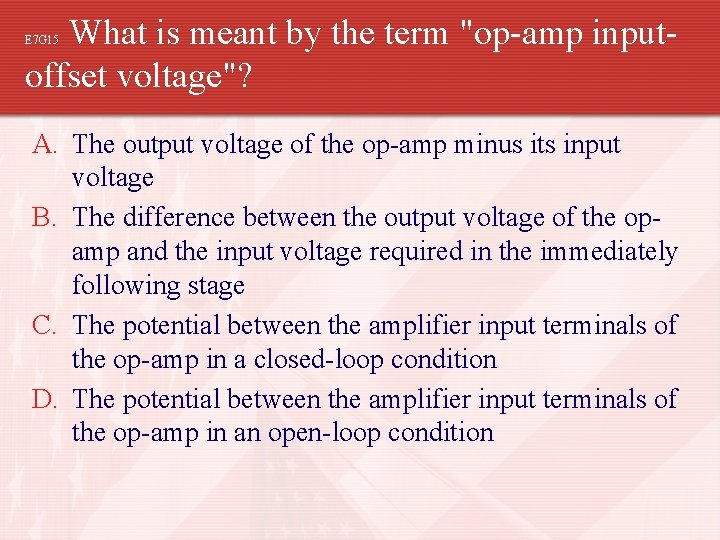 E7G15 What is meant by the term "op-amp input-offset voltage"?

A. The output voltage of the op-amp minus its input voltage
B. The difference between the output voltage of the op-amp and the input voltage required in the immediately following stage
C. The potential between the amplifier input terminals of the op-amp in a closed-loop condition
D. The potential between the amplifier input terminals of the op-amp in an open-loop condition